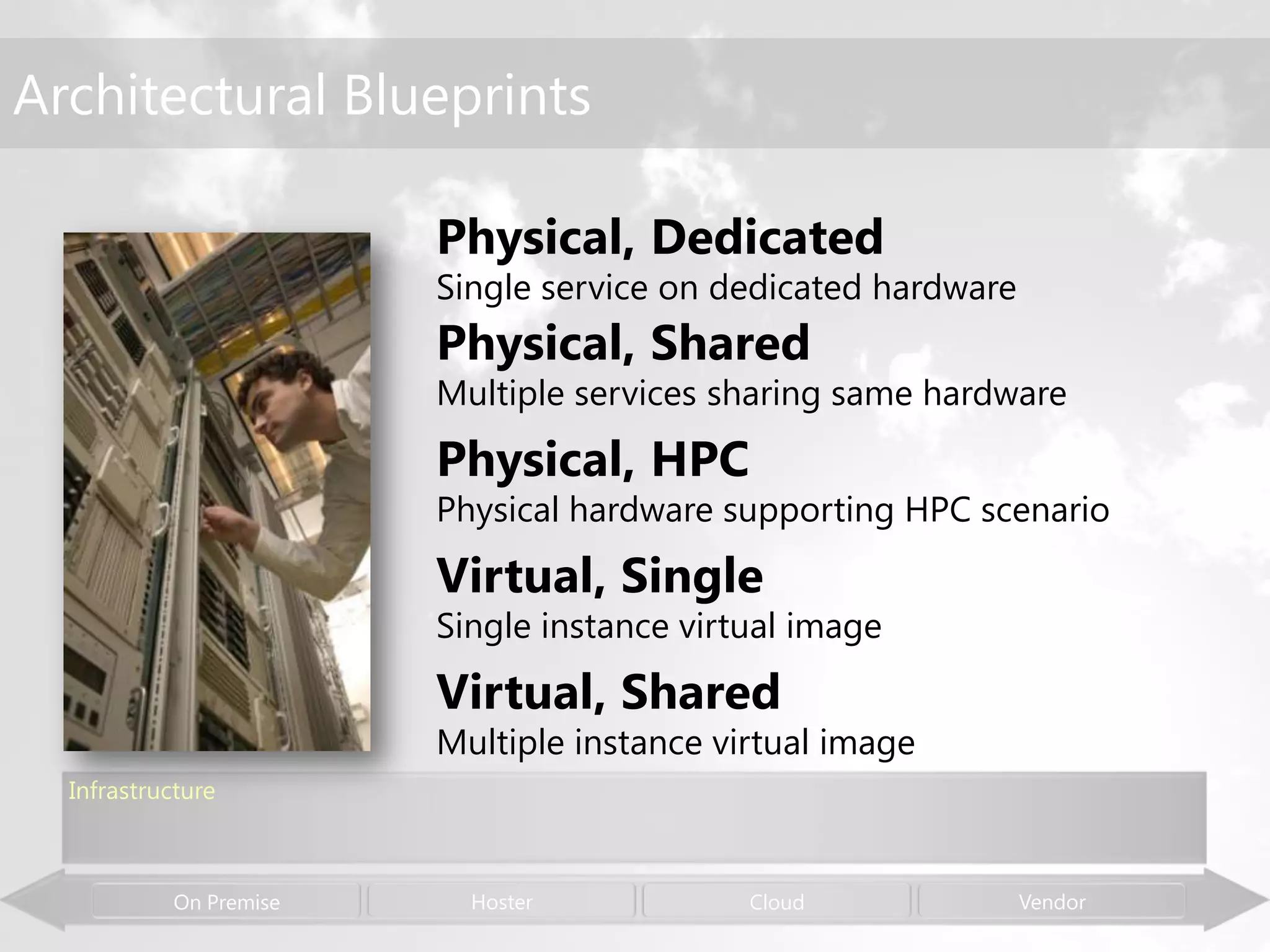 Architectural Blueprints

Physical, Dedicated
Single service on dedicated hardware

Physical, Shared
Multiple services sharing same hardware

Physical, HPC
Physical hardware supporting HPC scenario

Virtual, Single
Single instance virtual image

Virtual, Shared
Multiple instance virtual image

Infrastructure

On Premise
Hoster
Cloud
Vendor